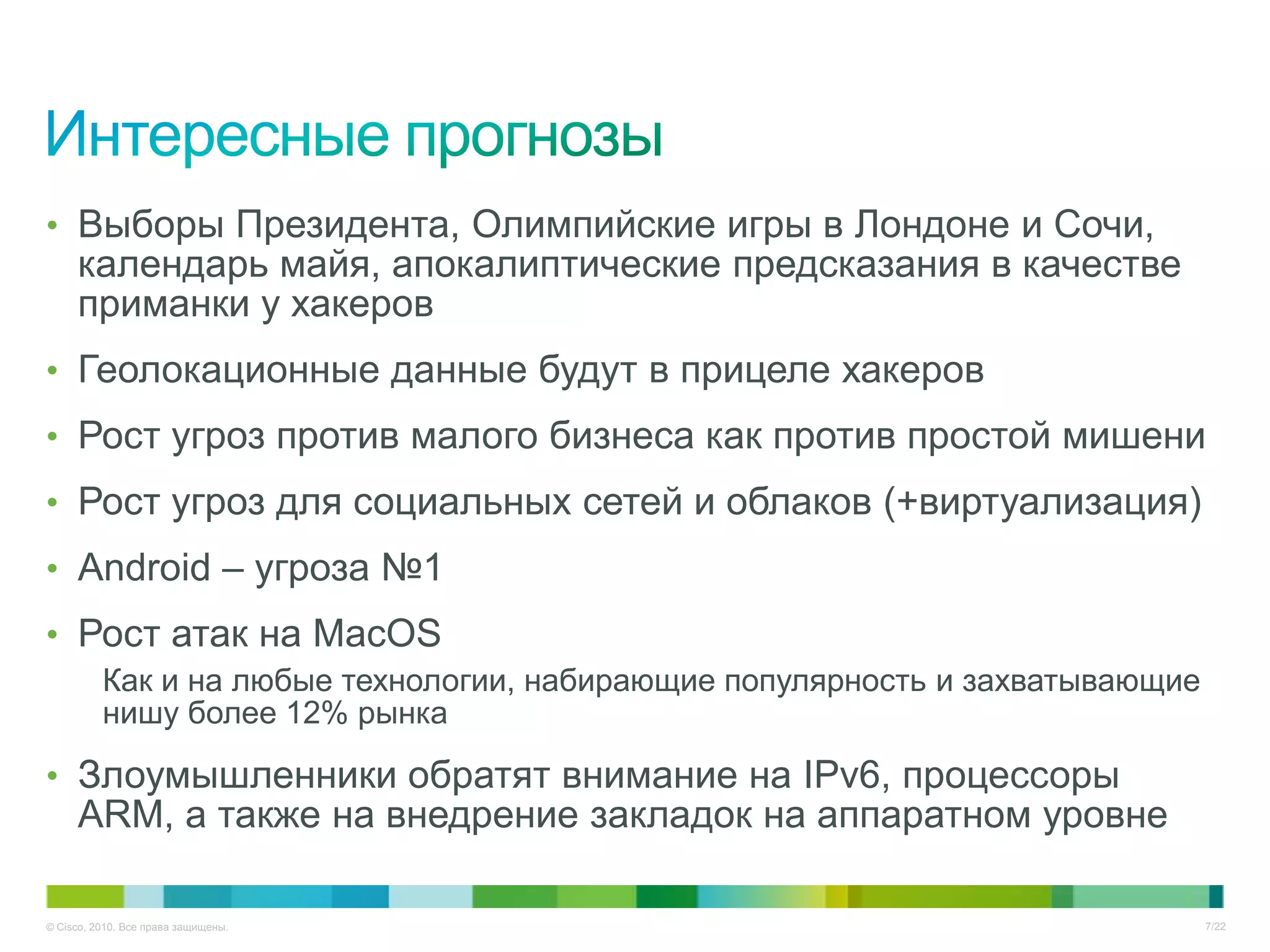 Интересные прогнозы

• Выборы Президента, Олимпийские игры в Лондоне и Сочи, календарь майя, апокалиптические предсказания в качестве приманки у хакеров

• Геолокационные данные будут в прицеле хакеров

• Рост угроз против малого бизнеса как против простой мишени

• Рост угроз для социальных сетей и облаков (+виртуализация)

• Android – угроза №1

• Рост атак на MacOS

Как и на любые технологии, набирающие популярность и захватывающие нишу более 12% рынка

• Злоумышленники обратят внимание на IPv6, процессоры ARM, а также на внедрение закладок на аппаратном уровне

© Cisco, 2010. Все права защищены.

7/22